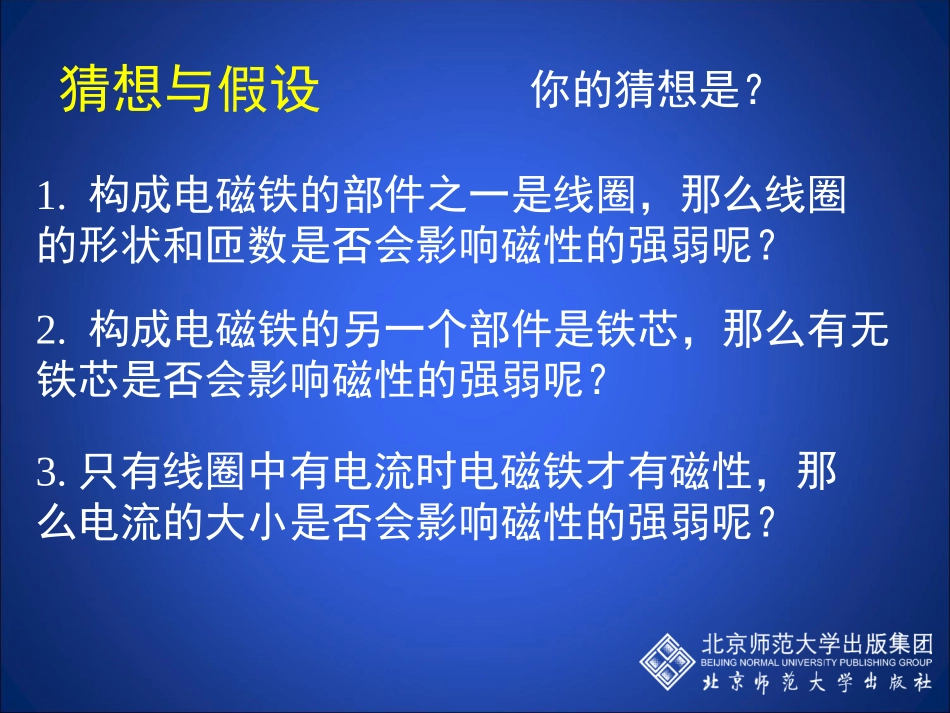 猜想与假设

你的猜想是？

1. 构成电磁铁的部件之一是线圈，那么线圈的形状和匝数是否会影响磁性的强弱呢？

2. 构成电磁铁的另一个部件是铁芯，那么有无铁芯是否会影响磁性的强弱呢？

3. 只有线圈中有电流时电磁铁才有磁性，那么电流的大小是否会影响磁性的强弱呢？

北京师范大学出版集团
BEIJING NORMAL UNIVERSITY PUBLISHING GROUP
北京师范大学出版社